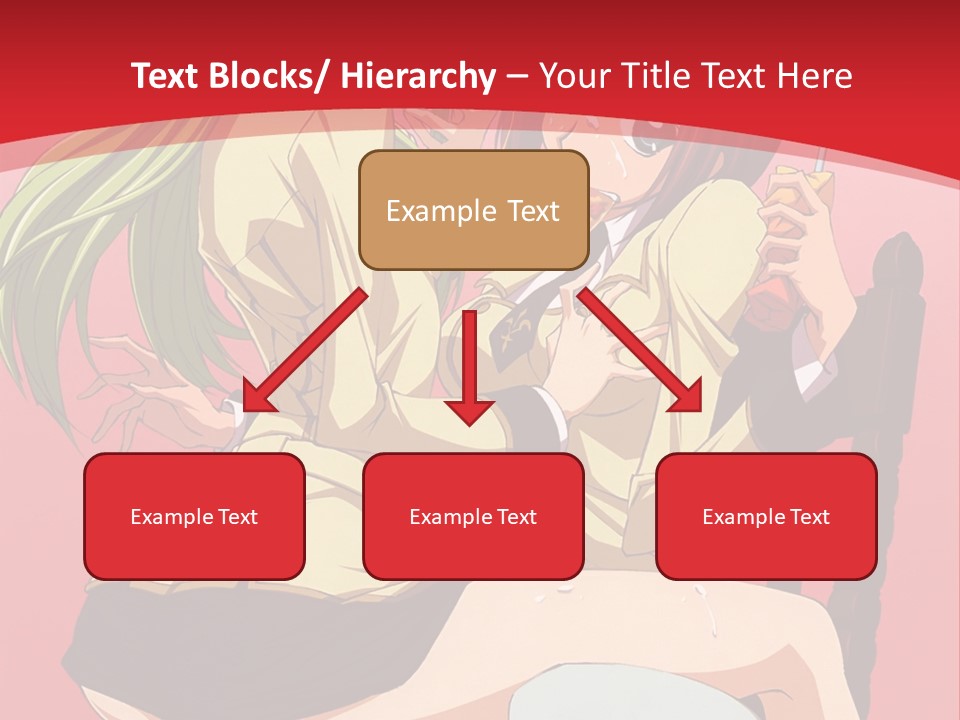 Text Blocks/ Hierarchy – Your Title Text Here

Example Text

Example Text

Example Text

Example Text